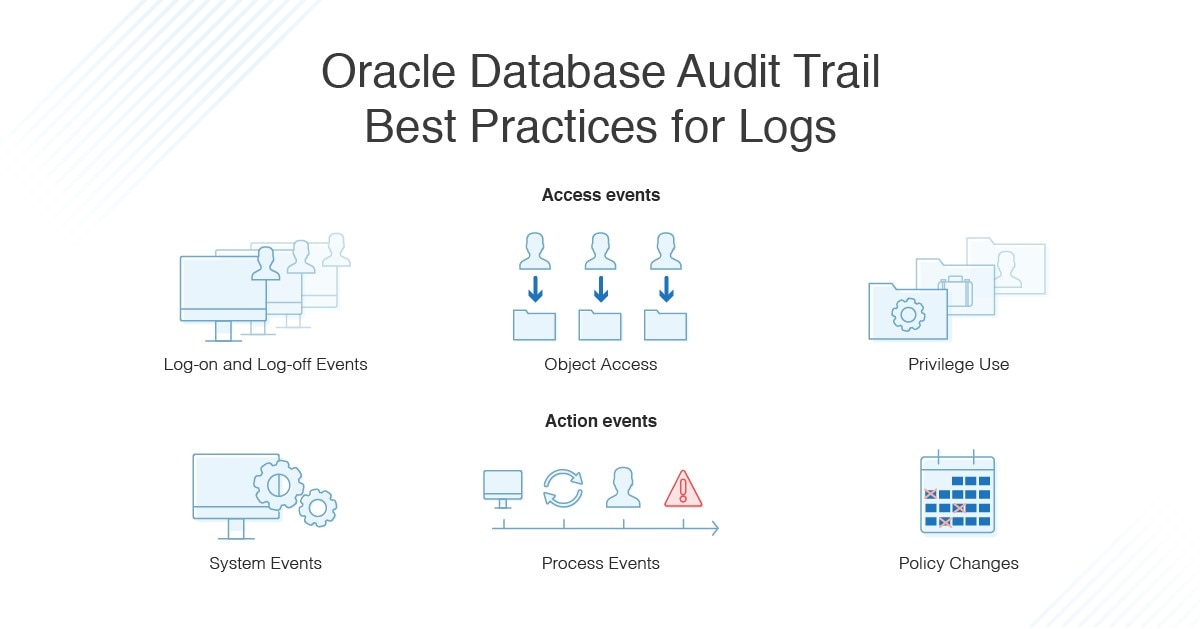 Oracle Database Audit Trail
Best Practices for Logs

Access events

Log-on and Log-off Events

Object Access

Privilege Use

Action events

System Events

Process Events

Policy Changes